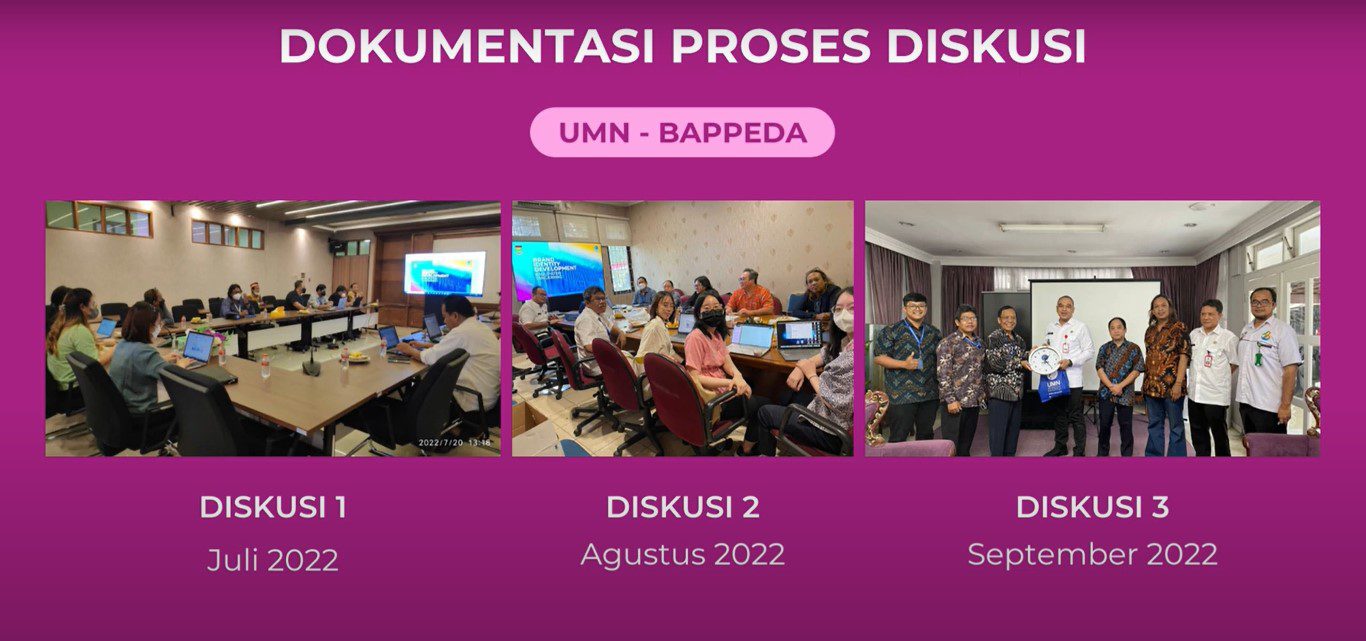 DOKUMENTASI PROSES DISKUSI

UMN - BAPPEDA

2022/7/20 13:18

BRAND IDENTITY DEVELOPMENT

UMN

DISKUSI 1
Juli 2022

DISKUSI 2
Agustus 2022

DISKUSI 3
September 2022